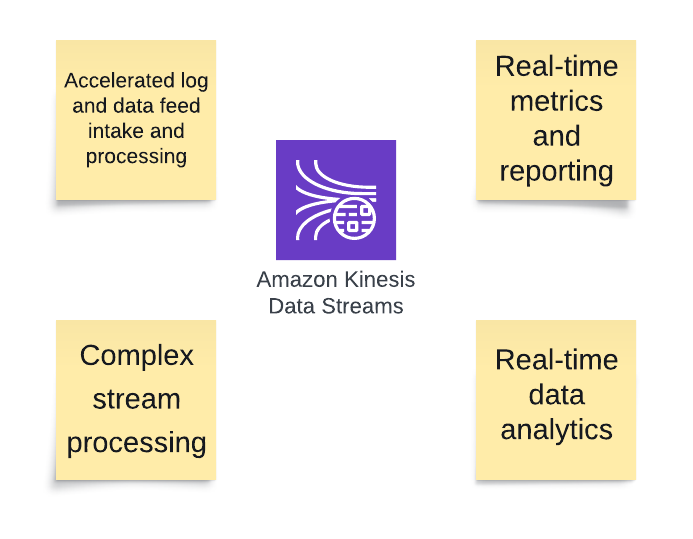 Accelerated log and data feed intake and processing

Real-time metrics and reporting

Amazon Kinesis Data Streams

Complex stream processing

Real-time data analytics